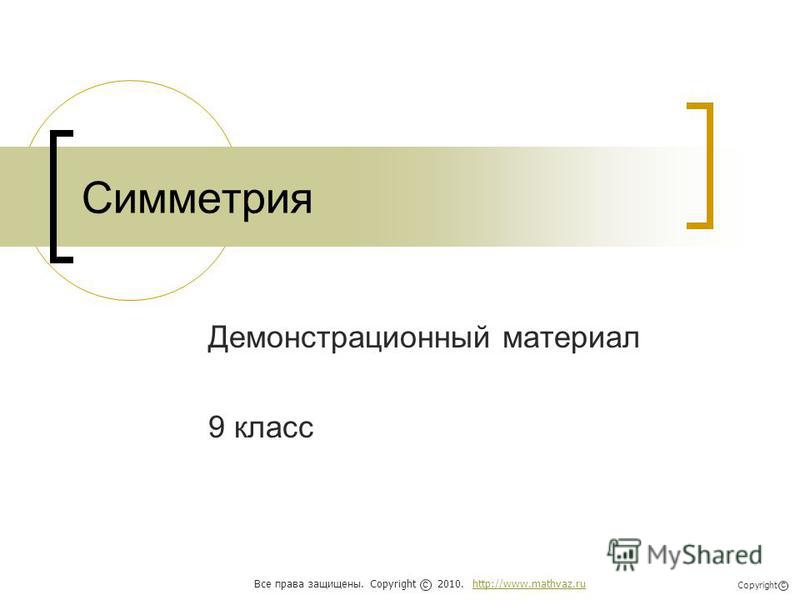 Симметрия

Демонстрационный материал

9 класс

MyShared

Все права защищены. Copyright © 2010. http://www.mathvaz.ru

Copyright©